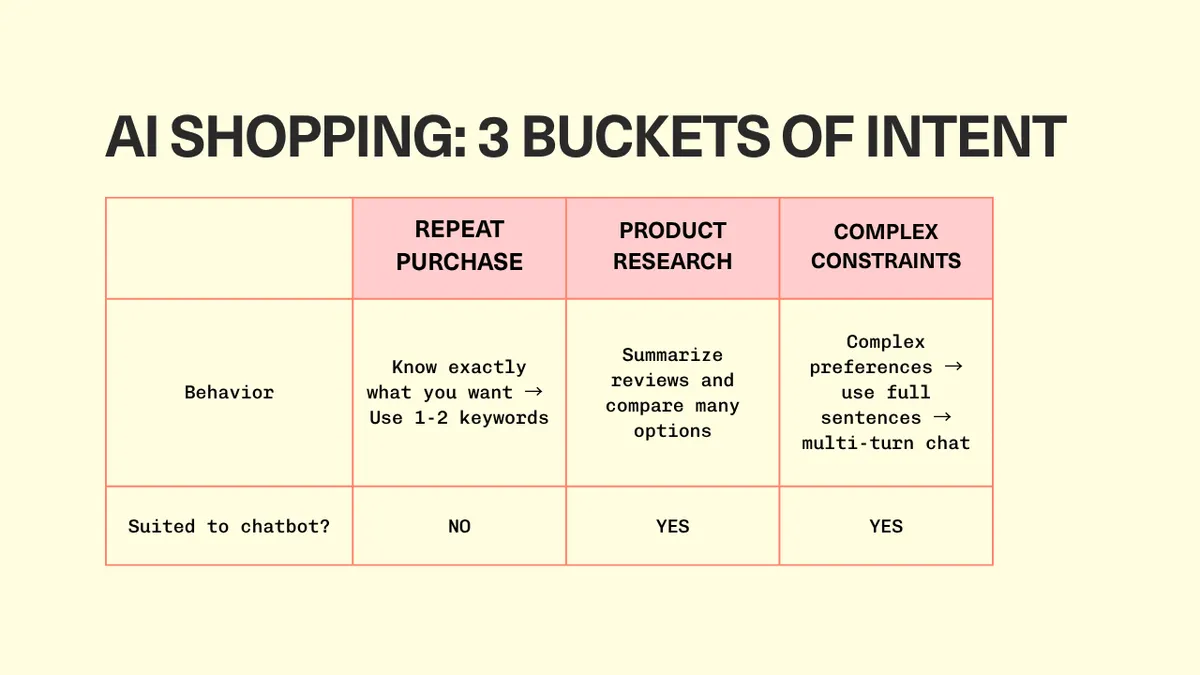 AI SHOPPING: 3 BUCKETS OF INTENT

| | REPEAT PURCHASE | PRODUCT RESEARCH | COMPLEX CONSTRAINTS |
|---|---|---|---|
| Behavior | Know exactly what you want → Use 1-2 keywords | Summarize reviews and compare many options | Complex preferences → use full sentences → multi-turn chat |
| Suited to chatbot? | NO | YES | YES |